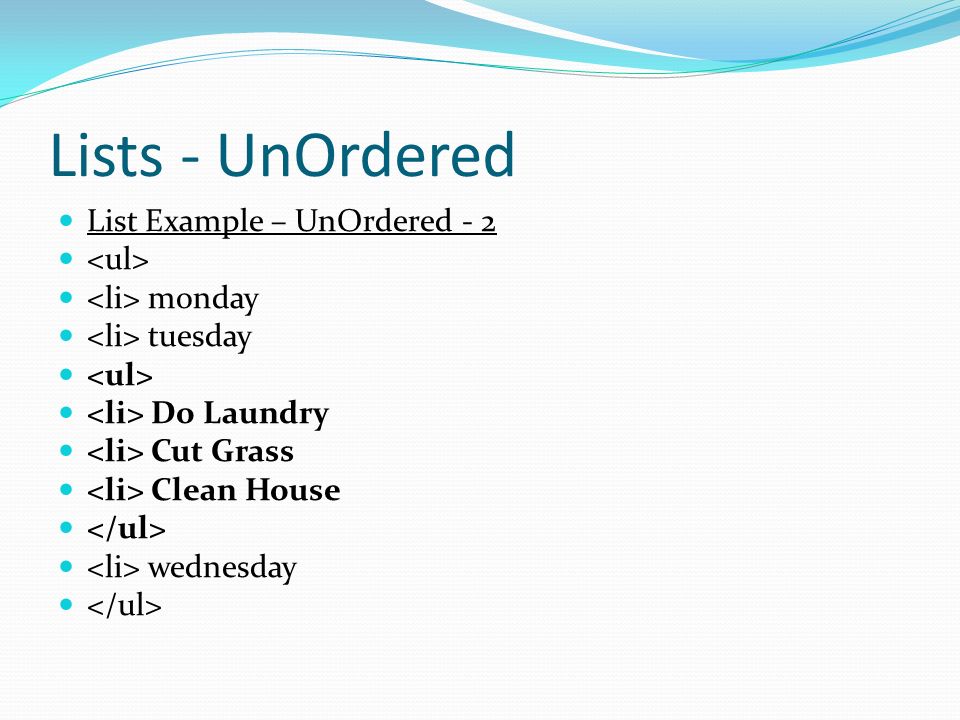 Lists - UnOrdered

- List Example – UnOrdered - 2
- <ul>
- <li> monday
- <li> tuesday
- <ul>
- <li> Do Laundry
- <li> Cut Grass
- <li> Clean House
- </ul>
- <li> wednesday
- </ul>